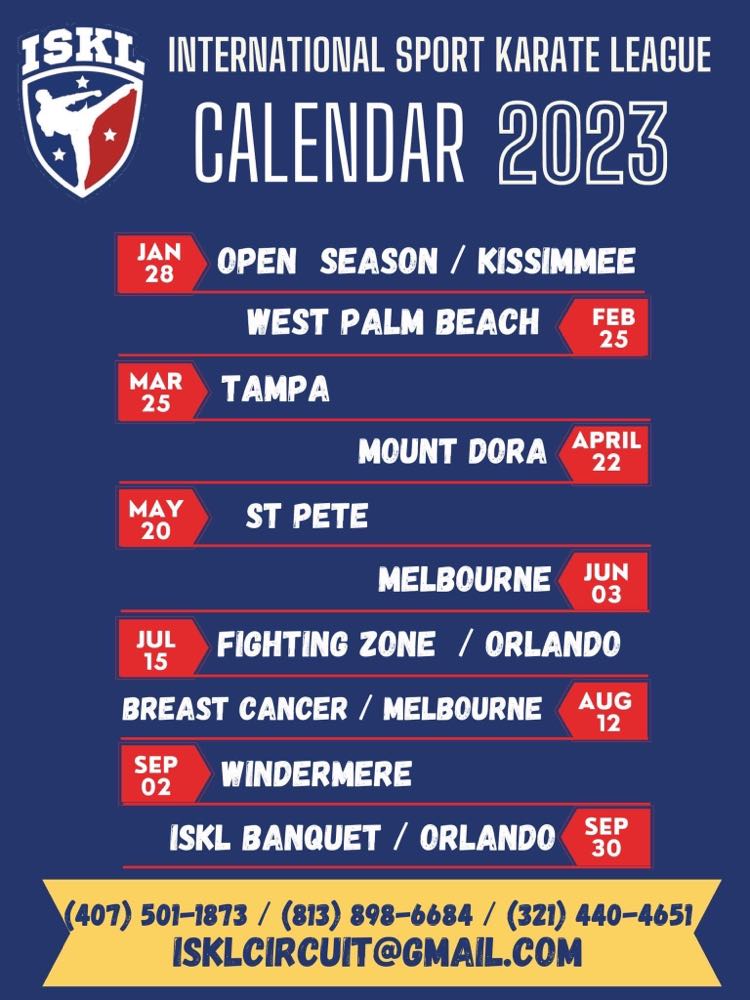 ISKL

INTERNATIONAL SPORT KARATE LEAGUE

CALENDAR 2023

JAN 28 OPEN SEASON / KISSIMMEE

WEST PALM BEACH FEB 25

MAR 25 TAMPA

MOUNT DORA APRIL 22

MAY 20 ST PETE

MELBOURNE JUN 03

JUL 15 FIGHTING ZONE / ORLANDO

BREAST CANCER / MELBOURNE AUG 12

SEP 02 WINDERMERE

ISKL BANQUET / ORLANDO SEP 30

(407) 501-1873 / (813) 898-6684 / (321) 440-4651
ISKLCIRCUIT@GMAIL.COM